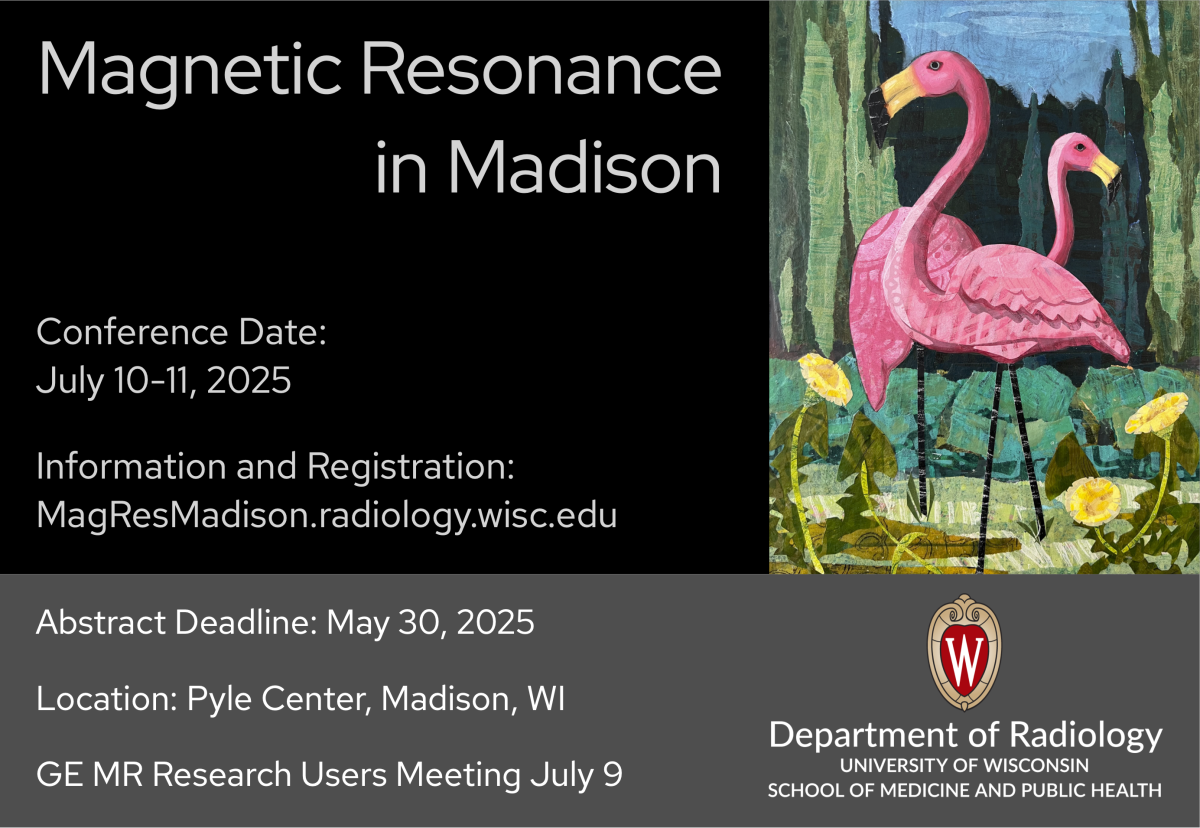 Magnetic Resonance in Madison

Conference Date:
July 10-11, 2025

Information and Registration:
MagResMadison.radiology.wisc.edu

Abstract Deadline: May 30, 2025

Location: Pyle Center, Madison, WI

GE MR Research Users Meeting July 9

W

Department of Radiology
UNIVERSITY OF WISCONSIN
SCHOOL OF MEDICINE AND PUBLIC HEALTH